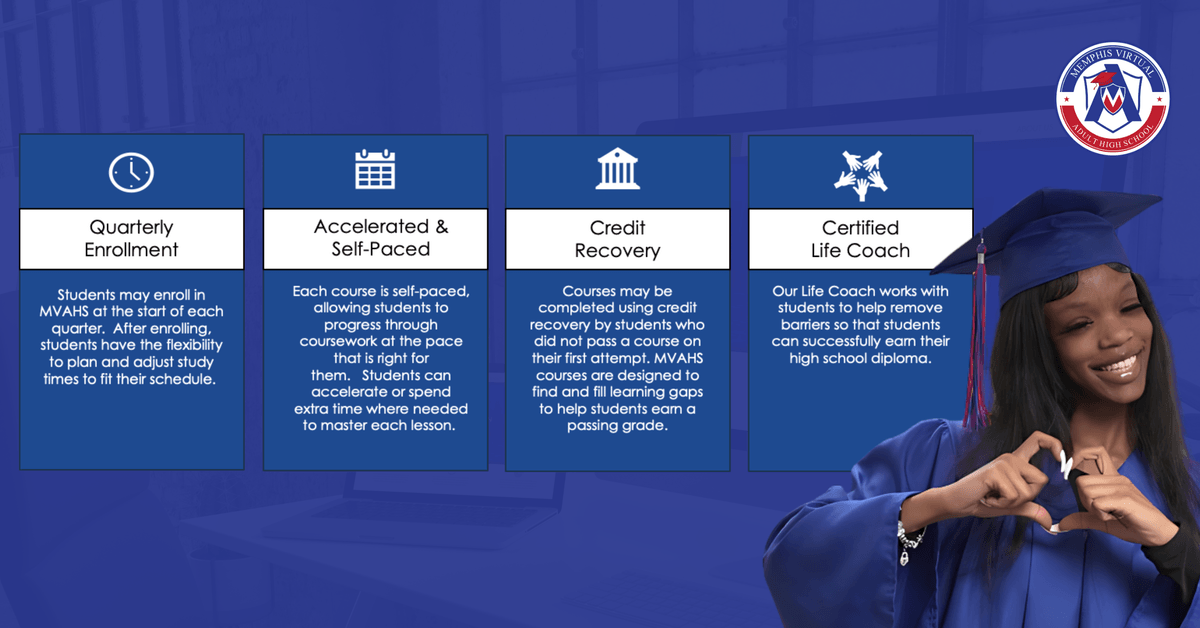 MEMPHIS VIRTUAL
ADULT HIGH SCHOOL

Quarterly Enrollment

Students may enroll in MVAHS at the start of each quarter. After enrolling, students have the flexibility to plan and adjust study times to fit their schedule.

Accelerated & Self-Paced

Each course is self-paced, allowing students to progress through coursework at the pace that is right for them. Students can accelerate or spend extra time where needed to master each lesson.

Credit Recovery

Courses may be completed using credit recovery by students who did not pass a course on their first attempt. MVAHS courses are designed to find and fill learning gaps to help students earn a passing grade.

Certified Life Coach

Our Life Coach works with students to help remove barriers so that students can successfully earn their high school diploma.